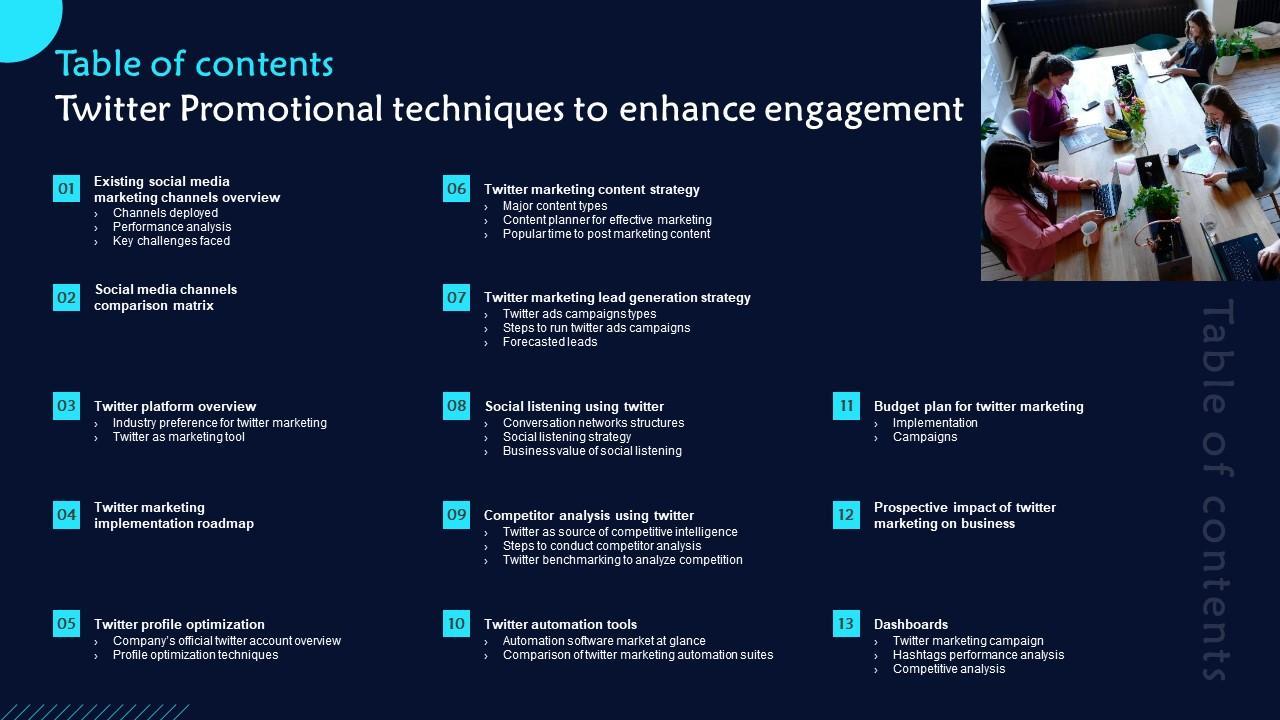 Table of contents

Twitter Promotional techniques to enhance engagement

01 Existing social media marketing channels overview
› Channels deployed
› Performance analysis
› Key challenges faced

02 Social media channels comparison matrix

03 Twitter platform overview
› Industry preference for twitter marketing
› Twitter as marketing tool

04 Twitter marketing implementation roadmap

05 Twitter profile optimization
› Company's official twitter account overview
› Profile optimization techniques

06 Twitter marketing content strategy
› Major content types
› Content planner for effective marketing
› Popular time to post marketing content

07 Twitter marketing lead generation strategy
› Twitter ads campaigns types
› Steps to run twitter ads campaigns
› Forecasted leads

08 Social listening using twitter
› Conversation networks structures
› Social listening strategy
› Business value of social listening

09 Competitor analysis using twitter
› Twitter as source of competitive intelligence
› Steps to conduct competitor analysis
› Twitter benchmarking to analyze competition

10 Twitter automation tools
› Automation software market at glance
› Comparison of twitter marketing automation suites

11 Budget plan for twitter marketing
› Implementation
› Campaigns

12 Prospective impact of twitter marketing on business

13 Dashboards
› Twitter marketing campaign
› Hashtags performance analysis
› Competitive analysis

Table of contents